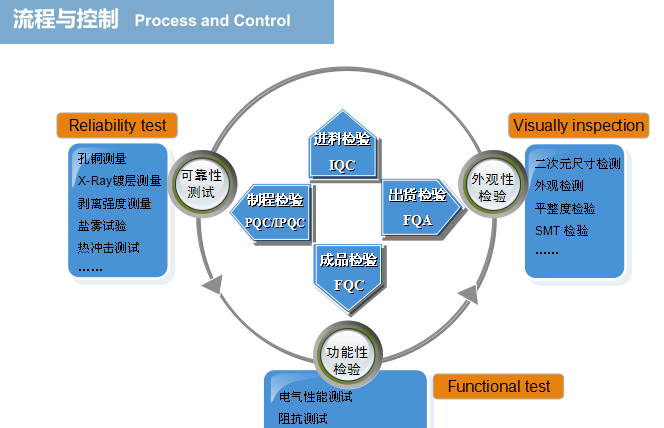 流程与控制 Process and Control

Reliability test

孔铜测量
X-Ray镀层测量
剥离强度测量
盐雾试验
热冲击测试
……

可靠性测试

进料检验
IQC

制程检验
PQC/IPQC

出货检验
FQA

成品检验
FQC

外观性检验

Visually inspection

二次元尺寸检测
外观检测
平整度检验
SMT 检验
……

功能性检验

Functional test

电气性能测试
阻抗测试